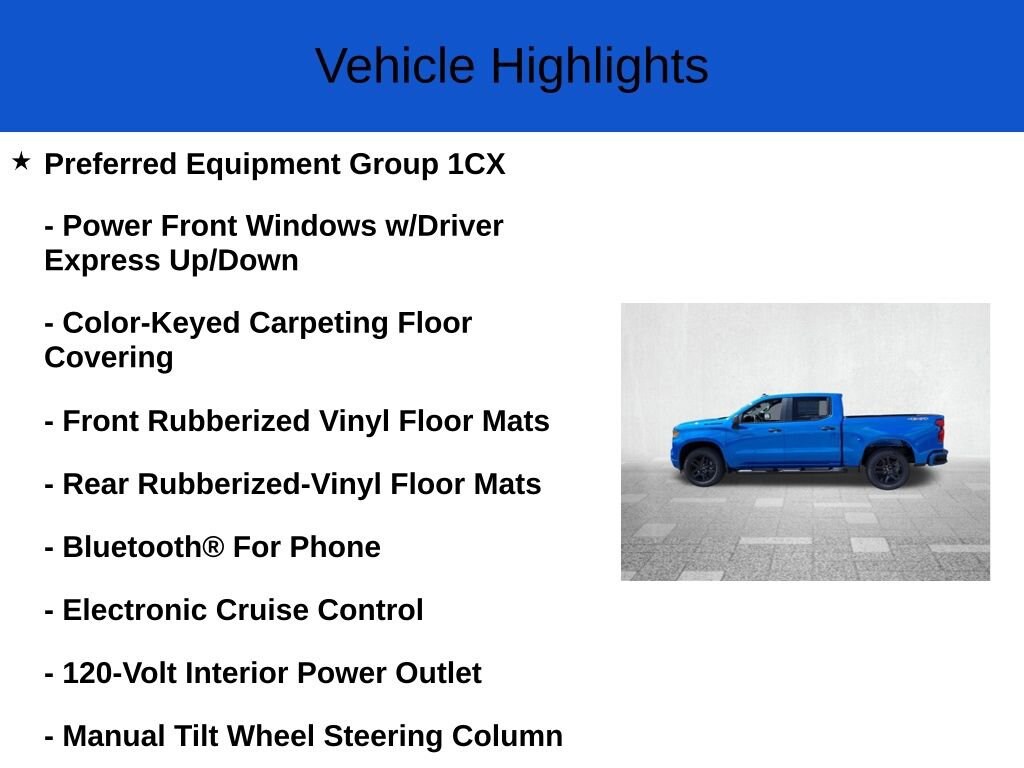 Vehicle Highlights

★ Preferred Equipment Group 1CX

- Power Front Windows w/Driver Express Up/Down

- Color-Keyed Carpeting Floor Covering

- Front Rubberized Vinyl Floor Mats

- Rear Rubberized-Vinyl Floor Mats

- Bluetooth® For Phone

- Electronic Cruise Control

- 120-Volt Interior Power Outlet

- Manual Tilt Wheel Steering Column